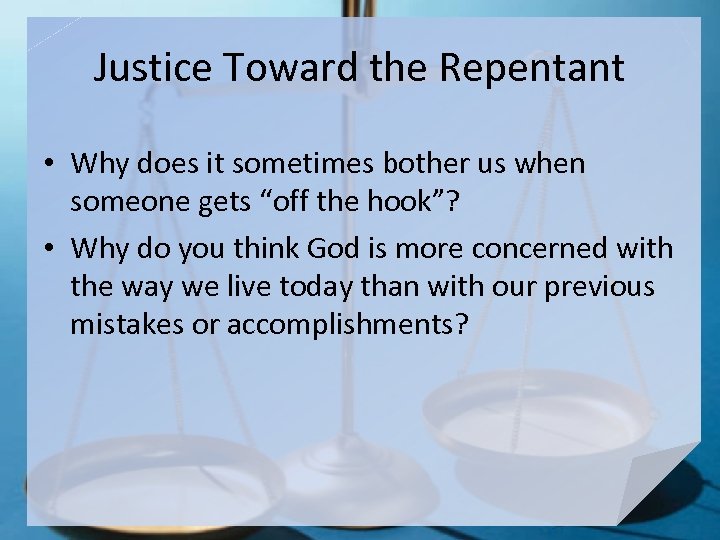 Justice Toward the Repentant

• Why does it sometimes bother us when someone gets “off the hook”?
• Why do you think God is more concerned with the way we live today than with our previous mistakes or accomplishments?